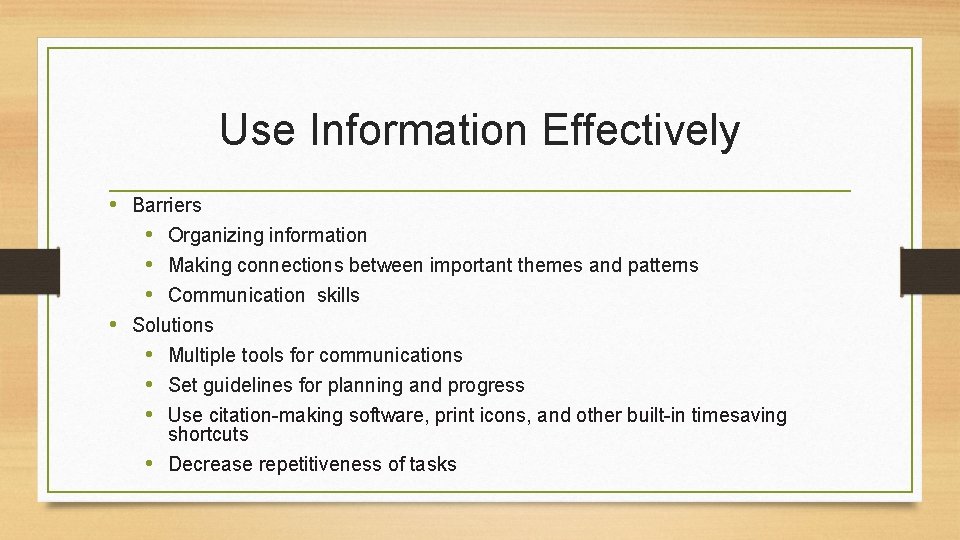 Use Information Effectively

• Barriers
  • Organizing information
  • Making connections between important themes and patterns
  • Communication skills
• Solutions
  • Multiple tools for communications
  • Set guidelines for planning and progress
  • Use citation-making software, print icons, and other built-in timesaving shortcuts
  • Decrease repetitiveness of tasks